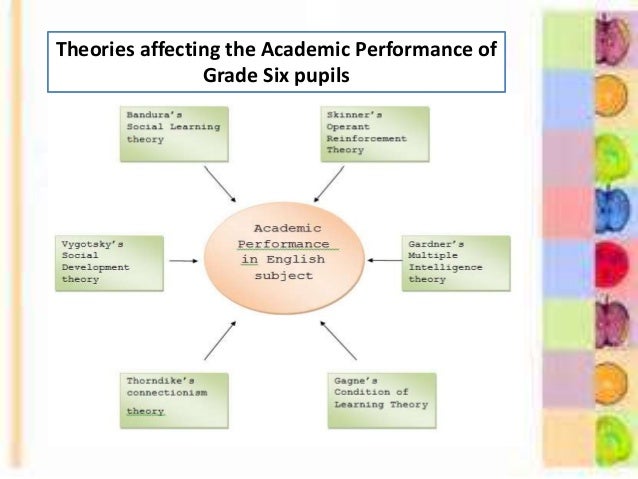 Theories affecting the Academic Performance of Grade Six pupils

Bandura's Social Learning theory

Skinner's Operant Reinforcement Theory

Vygotsky's Social Development theory

Academic Performance in English subject

Gardner's Multiple Intelligence theory

Thorndike's connectionism theory

Gagne's Condition of Learning Theory